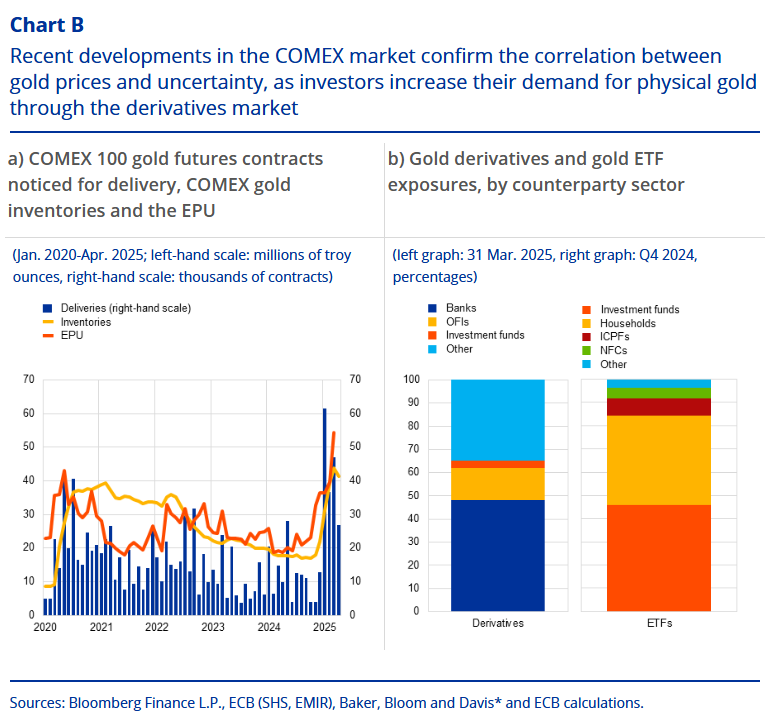 Chart B

Recent developments in the COMEX market confirm the correlation between gold prices and uncertainty, as investors increase their demand for physical gold through the derivatives market

a) COMEX 100 gold futures contracts noticed for delivery, COMEX gold inventories and the EPU

(Jan. 2020-Apr. 2025; left-hand scale: millions of troy ounces, right-hand scale: thousands of contracts)

Deliveries (right-hand scale)
Inventories
EPU

70
60
50
40
30
20
10
0

70
60
50
40
30
20
10
0

2020 2021 2022 2023 2024 2025

b) Gold derivatives and gold ETF exposures, by counterparty sector

(left graph: 31 Mar. 2025, right graph: Q4 2024, percentages)

Banks
OFIs
Investment funds
Other

Investment funds
Households
ICPFs
NFCs
Other

100
90
80
70
60
50
40
30
20
10
0

Derivatives

ETFs

Sources: Bloomberg Finance L.P., ECB (SHS, EMIR), Baker, Bloom and Davis* and ECB calculations.